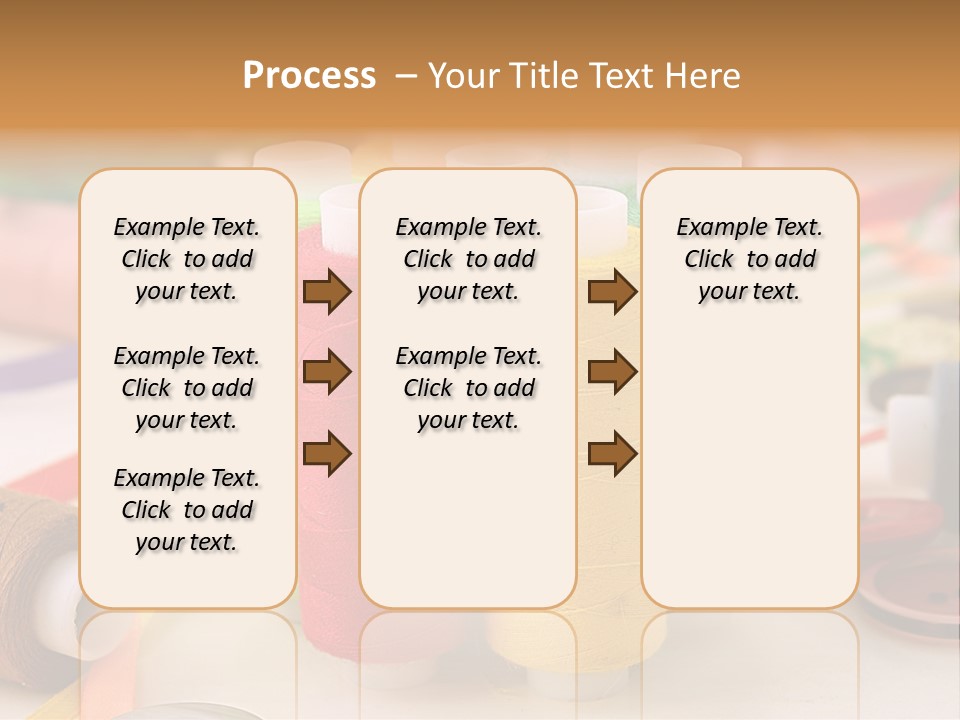 Process – Your Title Text Here

Example Text. Click to add your text.

Example Text. Click to add your text.

Example Text. Click to add your text.

Example Text. Click to add your text.

Example Text. Click to add your text.

Example Text. Click to add your text.